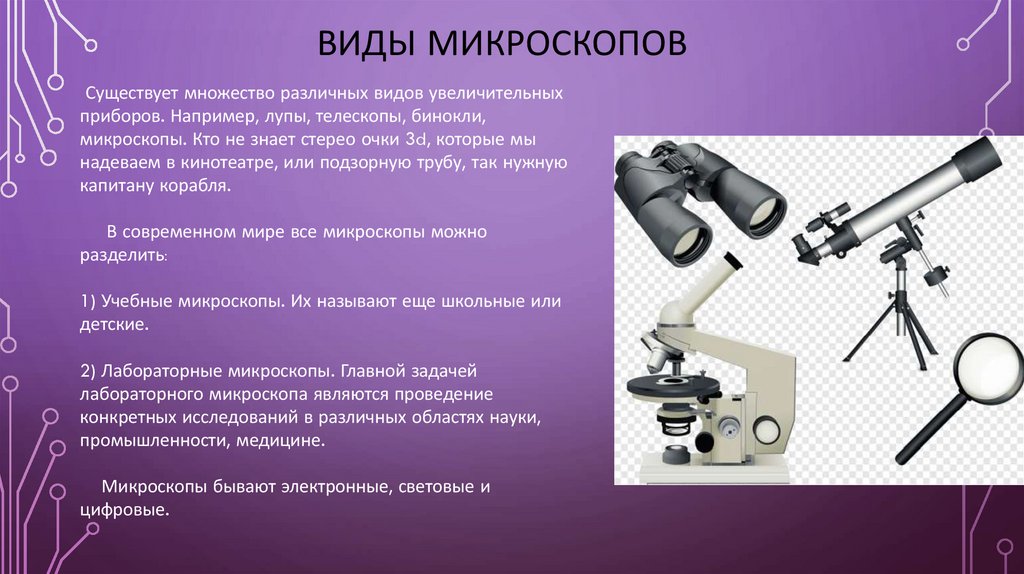 ВИДЫ МИКРОСКОПОВ

Существует множество различных видов увеличительных приборов. Например, лупы, телескопы, бинокли, микроскопы. Кто не знает стерео очки 3d, которые мы надеваем в кинотеатре, или подзорную трубу, так нужную капитану корабля.

В современном мире все микроскопы можно разделить:

1) Учебные микроскопы. Их называют еще школьные или детские.

2) Лабораторные микроскопы. Главной задачей лабораторного микроскопа являются проведение конкретных исследований в различных областях науки, промышленности, медицине.

Микроскопы бывают электронные, световые и цифровые.